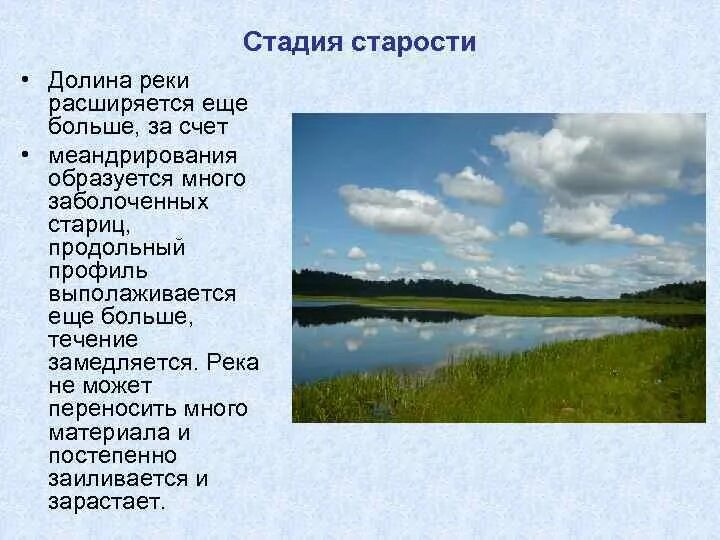 Стадия старости

• Долина реки расширяется еще больше, за счет

• меандрирования образуется много заболоченных стариц, продольный профиль выполаживается еще больше, течение замедляется. Река не может переносить много материала и постепенно заиливается и зарастает.